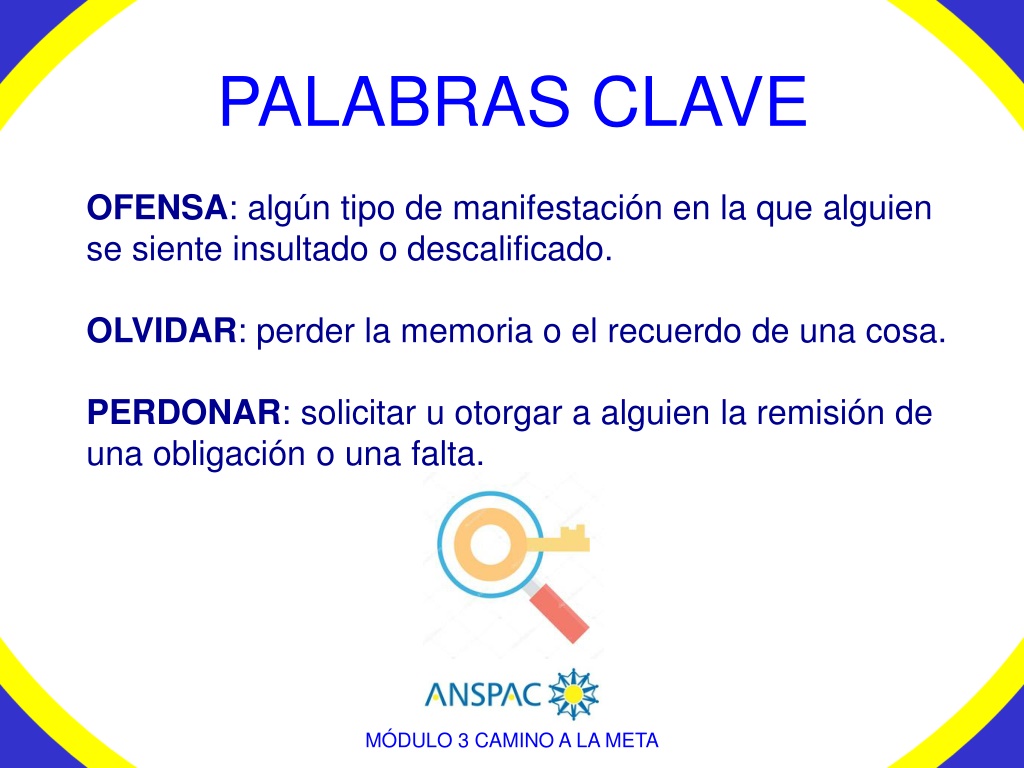 PALABRAS CLAVE

OFENSA: algún tipo de manifestación en la que alguien se siente insultado o descalificado.

OLVIDAR: perder la memoria o el recuerdo de una cosa.

PERDONAR: solicitar u otorgar a alguien la remisión de una obligación o una falta.

ANSPAC

MÓDULO 3 CAMINO A LA META